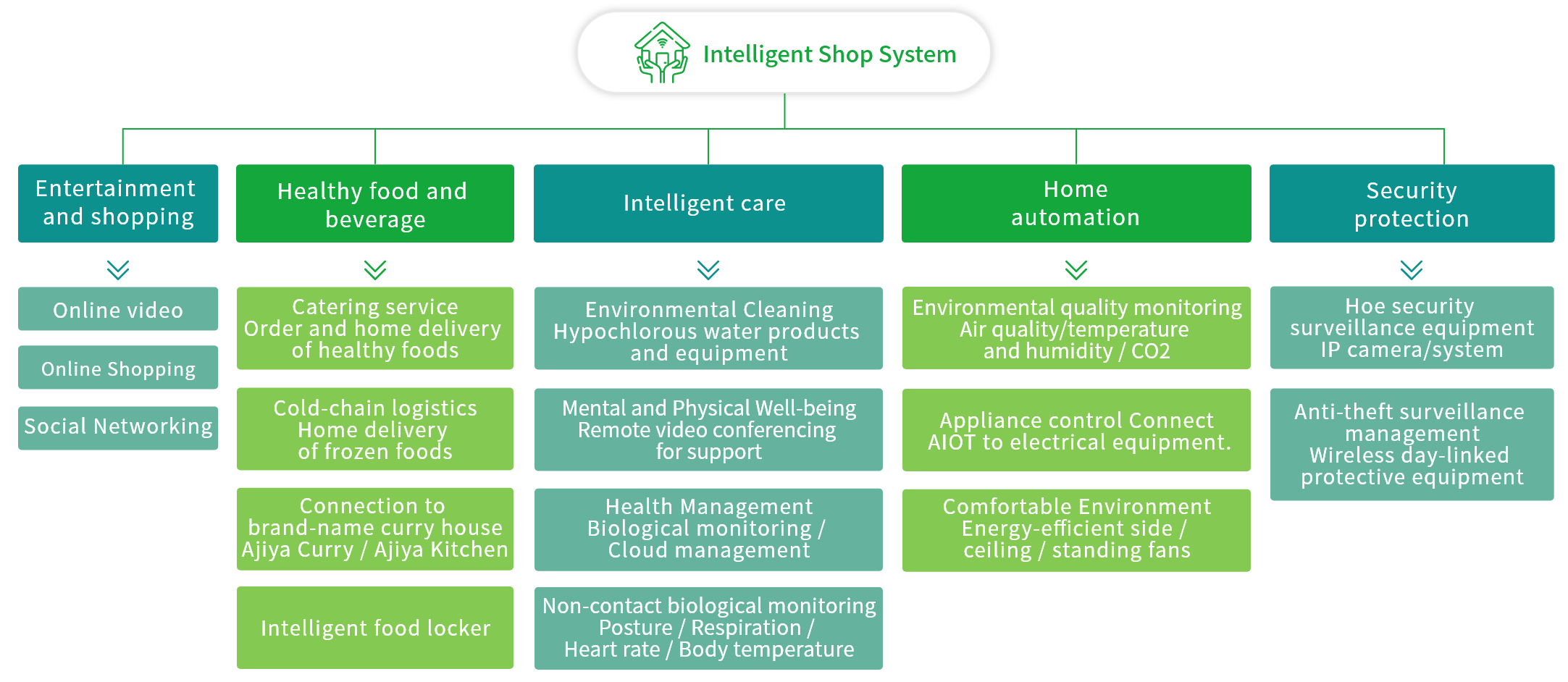 Intelligent Shop System

Entertainment and shopping

Online video

Online Shopping

Social Networking

Healthy food and beverage

Catering service Order and home delivery of healthy foods

Cold-chain logistics Home delivery of frozen foods

Connection to brand-name curry house Ajiya Curry / Ajiya Kitchen

Intelligent food locker

Intelligent care

Environmental Cleaning Hypochlorous water products and equipment

Mental and Physical Well-being Remote video conferencing for support

Health Management Biological monitoring / Cloud management

Non-contact biological monitoring Posture / Respiration / Heart rate / Body temperature

Home automation

Environmental quality monitoring Air quality/temperature and humidity / CO2

Appliance control Connect AIOT to electrical equipment.

Comfortable Environment Energy-efficient side / ceiling / standing fans

Security protection

Hoe security surveillance equipment IP camera/system

Anti-theft surveillance management Wireless day-linked protective equipment